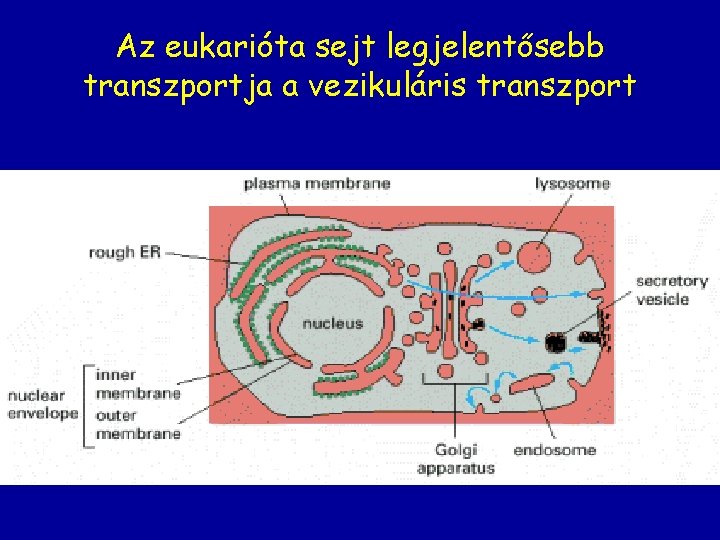 Az eukarióta sejt legjelentősebb transzportja a vezikuláris transzport

plasma membrane

lysosome

rough ER

secretory vesicle

nucleus

nuclear envelope

inner membrane

outer membrane

Golgi apparatus

endosome